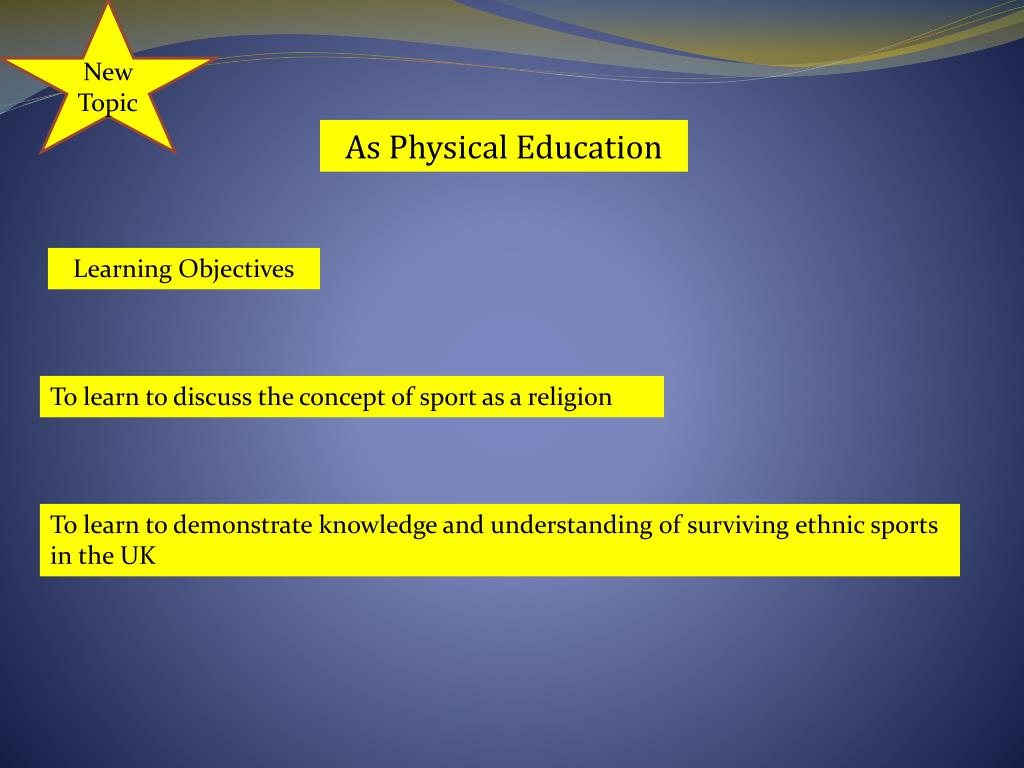 New Topic

As Physical Education

Learning Objectives

To learn to discuss the concept of sport as a religion

To learn to demonstrate knowledge and understanding of surviving ethnic sports in the UK